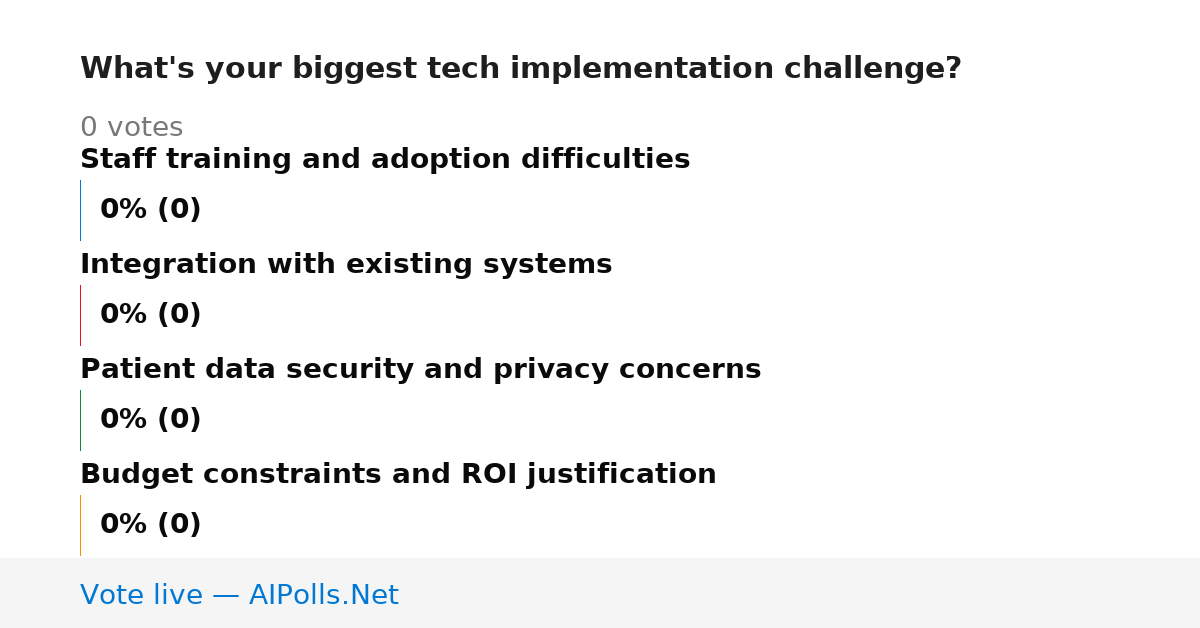 What's your biggest tech implementation challenge?

0 votes

Staff training and adoption difficulties

0% (0)

Integration with existing systems

0% (0)

Patient data security and privacy concerns

0% (0)

Budget constraints and ROI justification

0% (0)

Vote live — AIPolls.Net